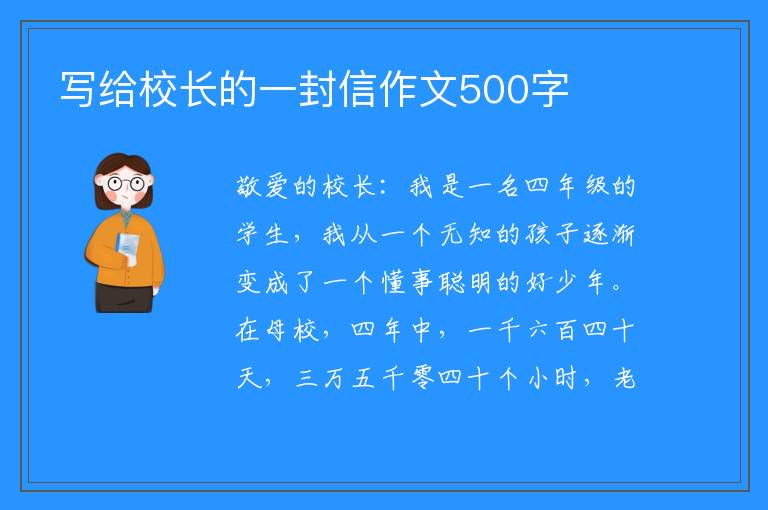 写给校长的一封信作文500字

敬爱的校长：我是一名四年级的学生，我从一个无知的孩子逐渐变成了一个懂事聪明的好少年。在母校，四年中，一千六百四十天，三万五千零四十个小时，老